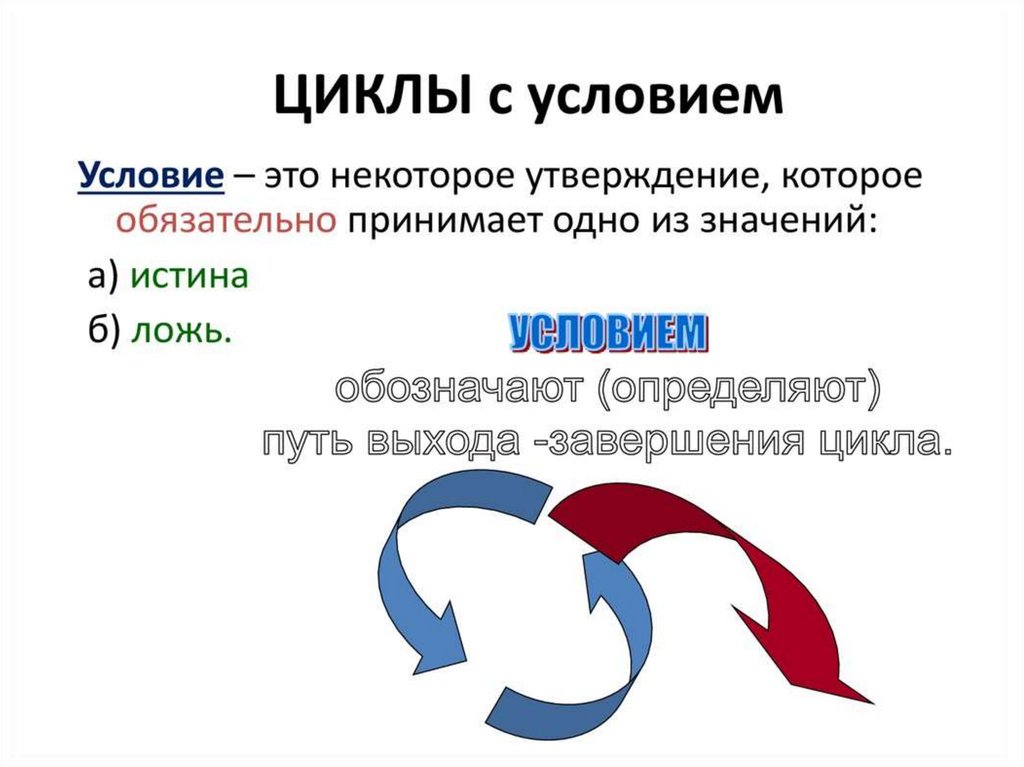 ЦИКЛЫ с условием

Условие – это некоторое утверждение, которое обязательно принимает одно из значений:

а) истина

б) ложь.

УСЛОВИЕМ обозначают (определяют) путь выхода -завершения цикла.